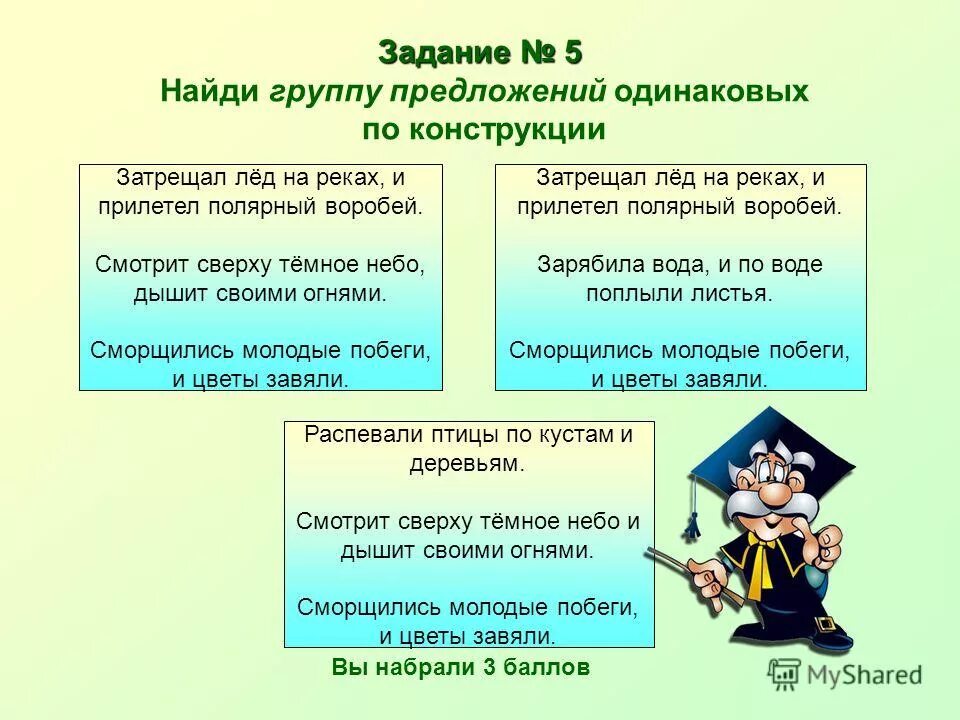 Задание № 5
Найди группу предложений одинаковых по конструкции

Затрещал лёд на реках, и прилетел полярный воробей.

Смотрит сверху тёмное небо, дышит своими огнями.

Сморщились молодые побеги, и цветы завяли.

Затрещал лёд на реках, и прилетел полярный воробей.

Зарябила вода, и по воде поплыли листья.

Сморщились молодые побеги, и цветы завяли.

Распевали птицы по кустам и деревьям.

Смотрит сверху тёмное небо и дышит своими огнями.

Сморщились молодые побеги, и цветы завяли.

Вы набрали 3 баллов

MyShared